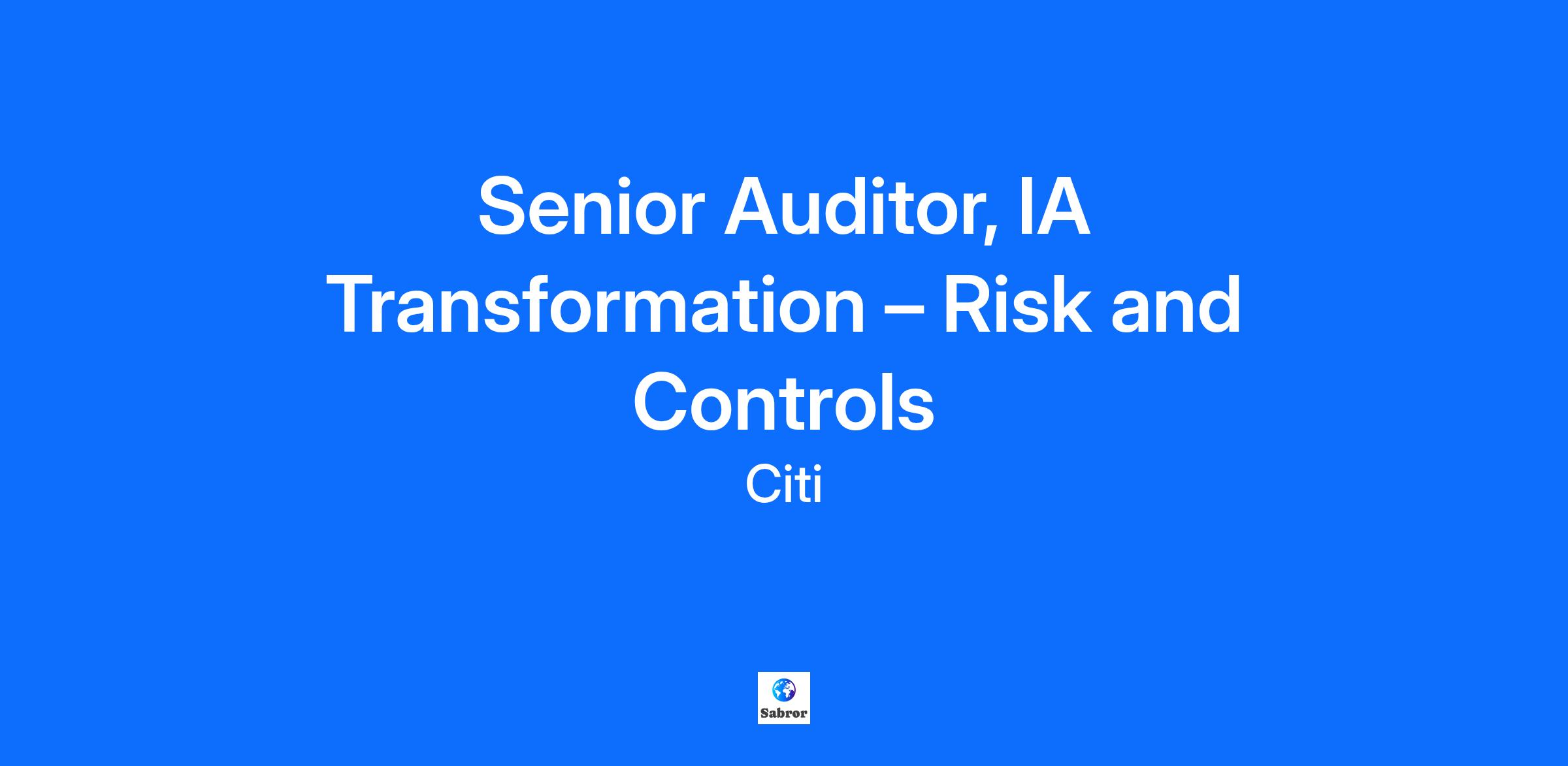 Senior Auditor, IA Transformation – Risk and Controls

Citi

Sabror